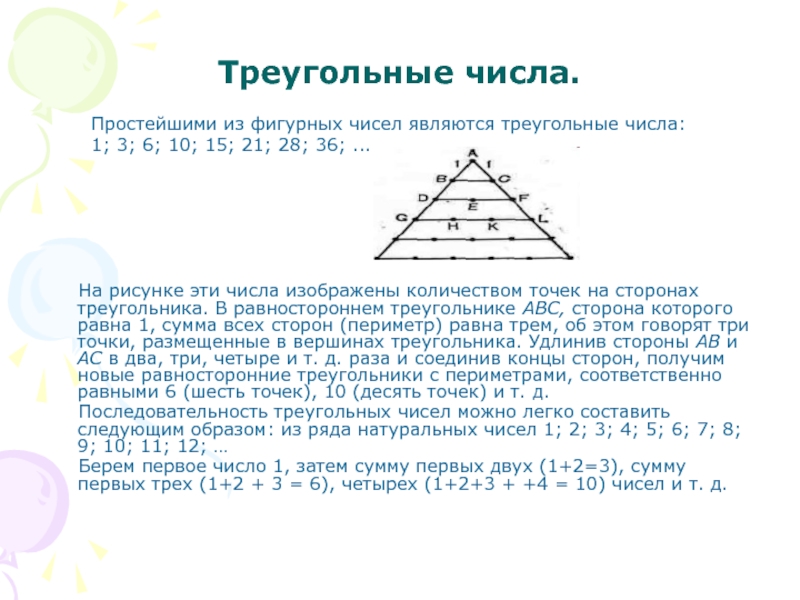 Треугольные числа.

Простейшими из фигурных чисел являются треугольные числа: 1; 3; 6; 10; 15; 21; 28; 36; ...

A
1 1
B C
D F
E
G L
H K

На рисунке эти числа изображены количеством точек на сторонах треугольника. В равностороннем треугольнике ABC, сторона которого равна 1, сумма всех сторон (периметр) равна трем, об этом говорят три точки, размещенные в вершинах треугольника. Удлинив стороны AB и AC в два, три, четыре и т. д. раза и соединив концы сторон, получим новые равносторонние треугольники с периметрами, соответственно равными 6 (шесть точек), 10 (десять точек) и т. д.

Последовательность треугольных чисел можно легко составить следующим образом: из ряда натуральных чисел 1; 2; 3; 4; 5; 6; 7; 8; 9; 10; 11; 12; …

Берем первое число 1, затем сумму первых двух (1+2=3), сумму первых трех (1+2 + 3 = 6), четырех (1+2+3 + +4 = 10) чисел и т. д.